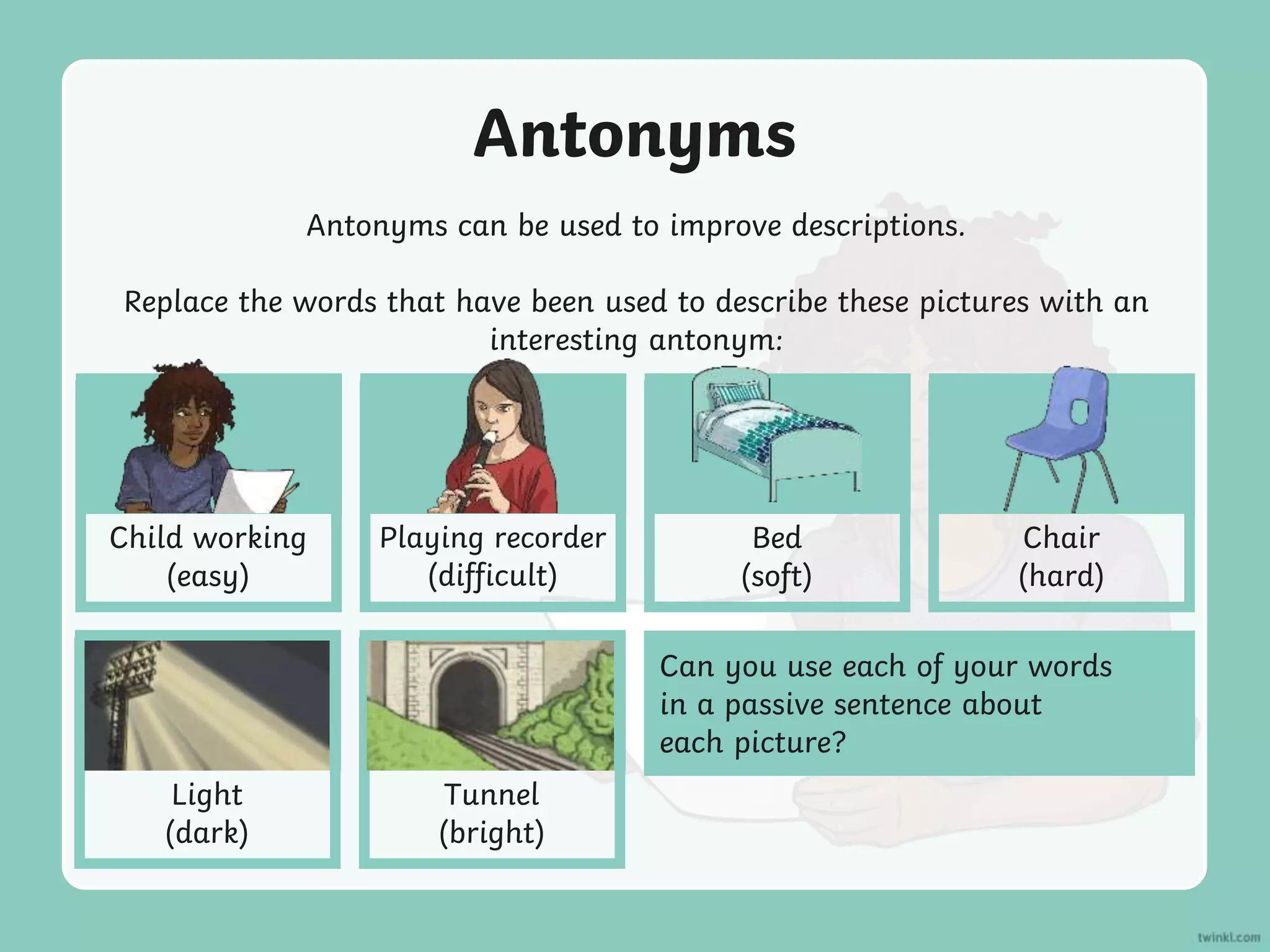 Antonyms

Antonyms can be used to improve descriptions.

Replace the words that have been used to describe these pictures with an interesting antonym:

Child working
(easy)

Playing recorder
(difficult)

Bed
(soft)

Chair
(hard)

Light
(dark)

Tunnel
(bright)

Can you use each of your words in a passive sentence about each picture?

twinkl.com